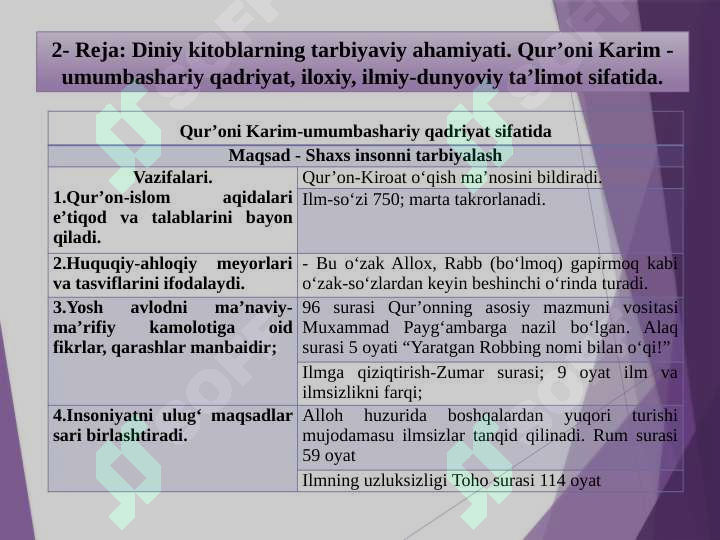 2- Reja: Diniy kitoblarning tarbiyaviy ahamiyati. Qur’oni Karim - umumbashariy qadriyat, iloxiy, ilmiy-dunyoviy ta’limot sifatida.

| Qur’oni Karim-umumbashariy qadriyat sifatida | |
|---|---|
| Maqsad - Shaxs insonni tarbiyalash | |
| Vazifalari. 1.Qur’on-islom aqidalari e’tiqod va talablarini bayon qiladi. | Qur’on-Kiroat o‘qish ma’nosini bildiradi. |
| | Ilm-so‘zi 750; marta takrorlanadi. |
| 2.Huquqiy-ahloqiy meyorlari va tasviflarini ifodalaydi. | - Bu o‘zak Allox, Rabb (bo‘lmoq) gapirmoq kabi o‘zak-so‘zlardan keyin beshinchi o‘rinda turadi. |
| 3.Yosh avlodni ma’naviy-ma’rifiy kamolotiga oid fikrlar, qarashlar manbaidir; | 96 surasi Qur’onning asosiy mazmuni vositasi Muxammad Payg‘ambarga nazil bo‘lgan. Alaq surasi 5 oyati “Yaratgan Robbing nomi bilan o‘qi!” |
| | Ilmga qiziqtirish-Zumar surasi; 9 oyat ilm va ilmsizlikni farqi; |
| 4.Insoniyatni ulug‘ maqsadlar sari birlashtiradi. | Alloh huzurida boshqalardan yuqori turishi mujodamasu ilmsizlar tanqid qilinadi. Rum surasi 59 oyat |
| | Ilmning uzluksizligi Toho surasi 114 oyat |